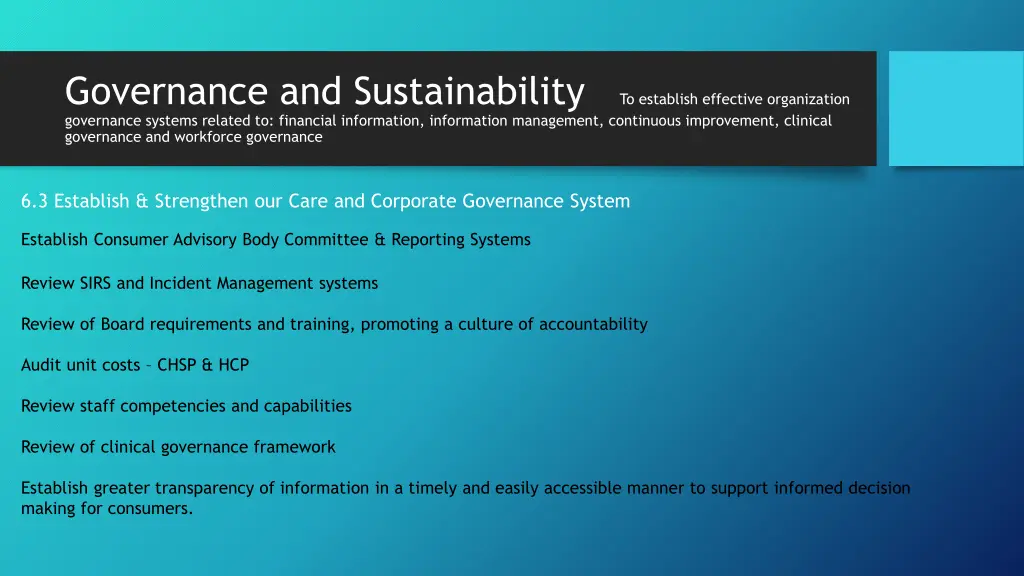 Governance and Sustainability To establish effective organization governance systems related to: financial information, information management, continuous improvement, clinical governance and workforce governance

6.3 Establish & Strengthen our Care and Corporate Governance System

Establish Consumer Advisory Body Committee & Reporting Systems

Review SIRS and Incident Management systems

Review of Board requirements and training, promoting a culture of accountability

Audit unit costs – CHSP & HCP

Review staff competencies and capabilities

Review of clinical governance framework

Establish greater transparency of information in a timely and easily accessible manner to support informed decision making for consumers.